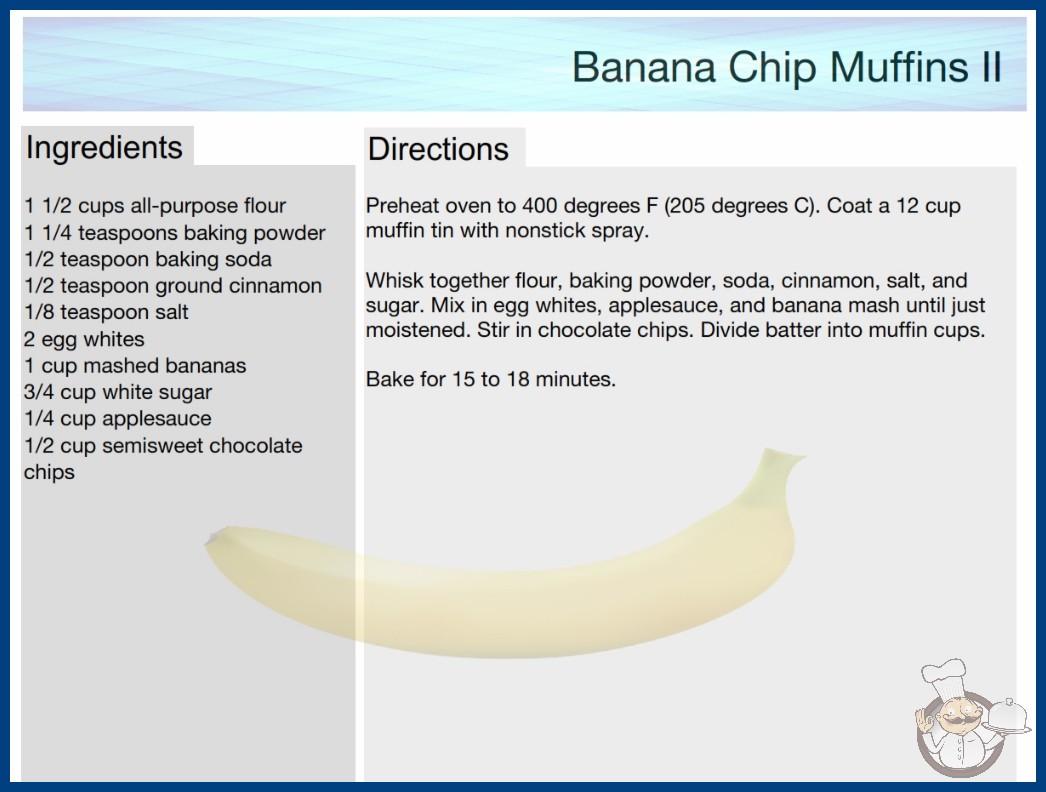 Banana Chip Muffins II

Ingredients

1 1/2 cups all-purpose flour
1 1/4 teaspoons baking powder
1/2 teaspoon baking soda
1/2 teaspoon ground cinnamon
1/8 teaspoon salt
2 egg whites
1 cup mashed bananas
3/4 cup white sugar
1/4 cup applesauce
1/2 cup semisweet chocolate chips

Directions

Preheat oven to 400 degrees F (205 degrees C). Coat a 12 cup muffin tin with nonstick spray.

Whisk together flour, baking powder, soda, cinnamon, salt, and sugar. Mix in egg whites, applesauce, and banana mash until just moistened. Stir in chocolate chips. Divide batter into muffin cups.

Bake for 15 to 18 minutes.